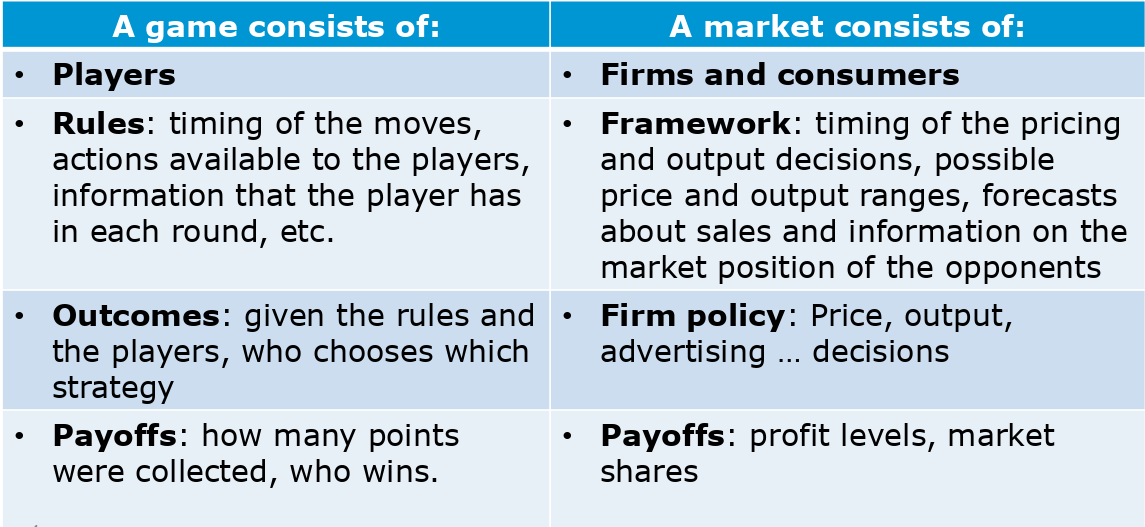 | A game consists of: | A market consists of: |
|---|---|
| • **Players** | • **Firms and consumers** |
| • **Rules**: timing of the moves, actions available to the players, information that the player has in each round, etc. | • **Framework**: timing of the pricing and output decisions, possible price and output ranges, forecasts about sales and information on the market position of the opponents |
| • **Outcomes**: given the rules and the players, who chooses which strategy | • **Firm policy**: Price, output, advertising … decisions |
| • **Payoffs**: how many points were collected, who wins. | • **Payoffs**: profit levels, market shares |